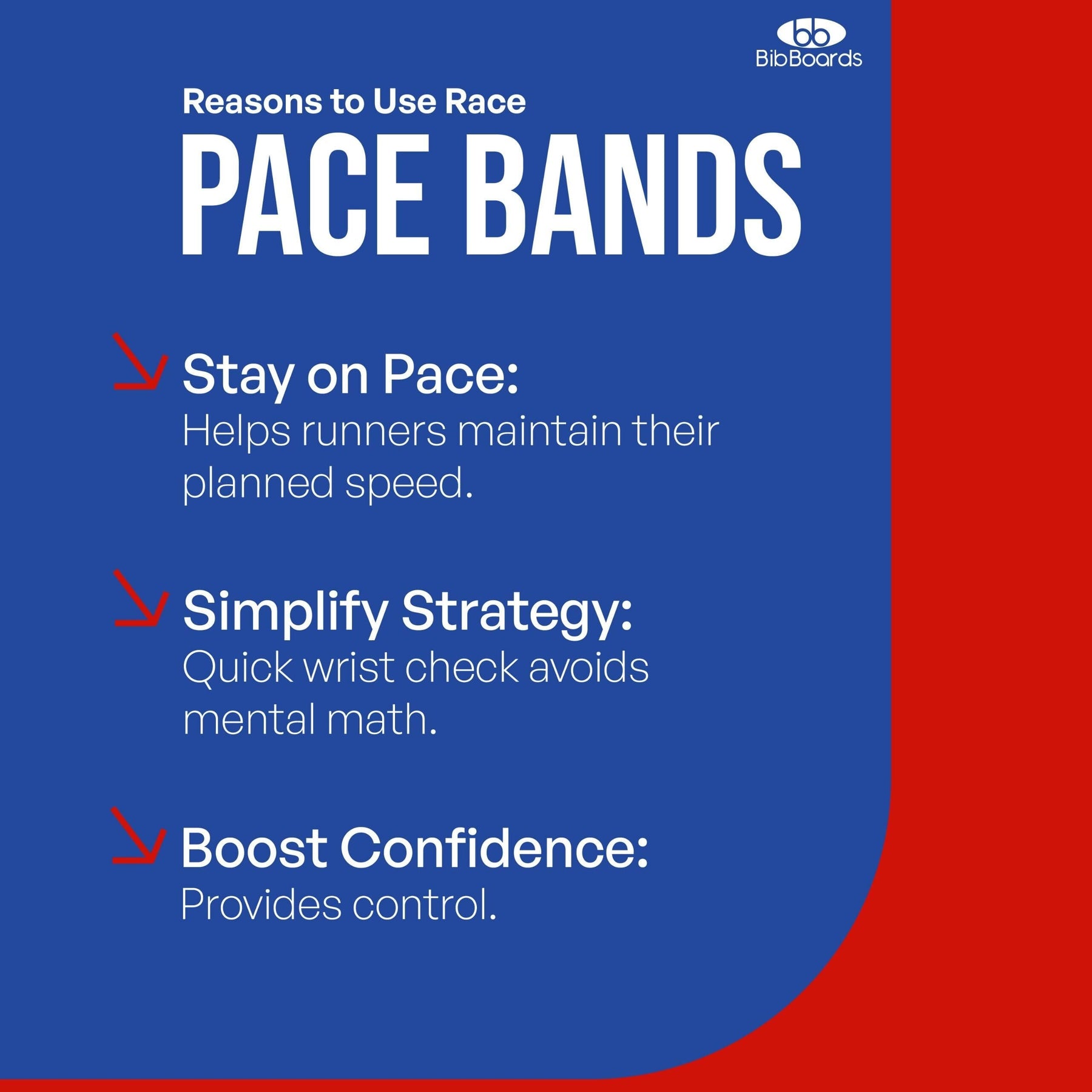 bb
BibBoards

Reasons to Use Race

PACE BANDS

Stay on Pace:
Helps runners maintain their planned speed.

Simplify Strategy:
Quick wrist check avoids mental math.

Boost Confidence:
Provides control.